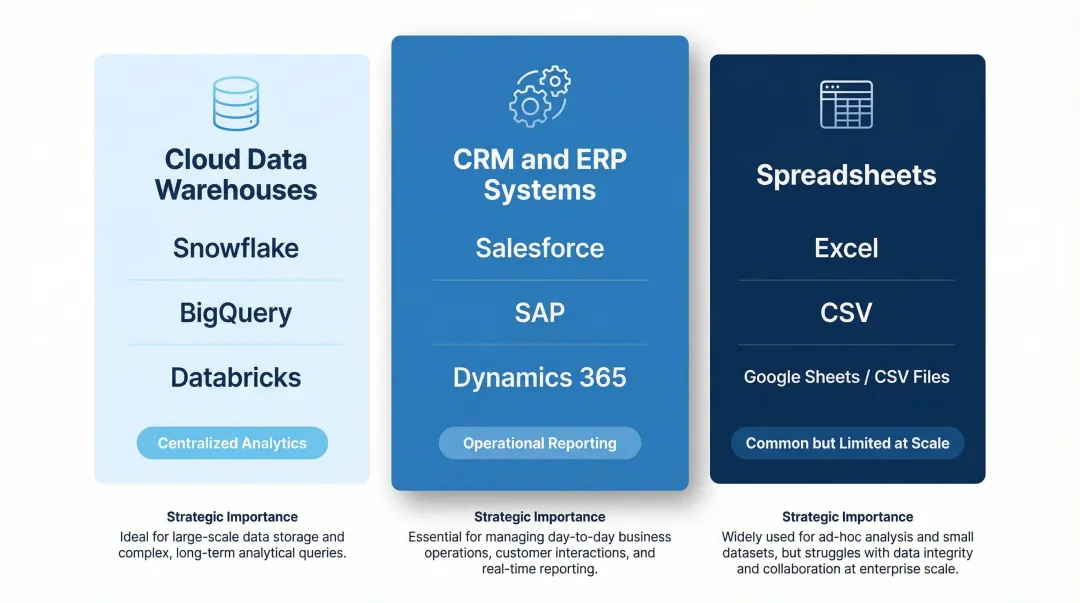 Cloud Data Warehouses

Snowflake

BigQuery

Databricks

Centralized Analytics

Strategic Importance

Ideal for large-scale data storage and complex, long-term analytical queries.

CRM and ERP Systems

Salesforce

SAP

Dynamics 365

Operational Reporting

Strategic Importance

Essential for managing day-to-day business operations, customer interactions, and real-time reporting.

Spreadsheets

Excel

CSV

Google Sheets / CSV Files

Common but Limited at Scale

Strategic Importance

Widely used for ad-hoc analysis and small datasets, but struggles with data integrity and collaboration at enterprise scale.